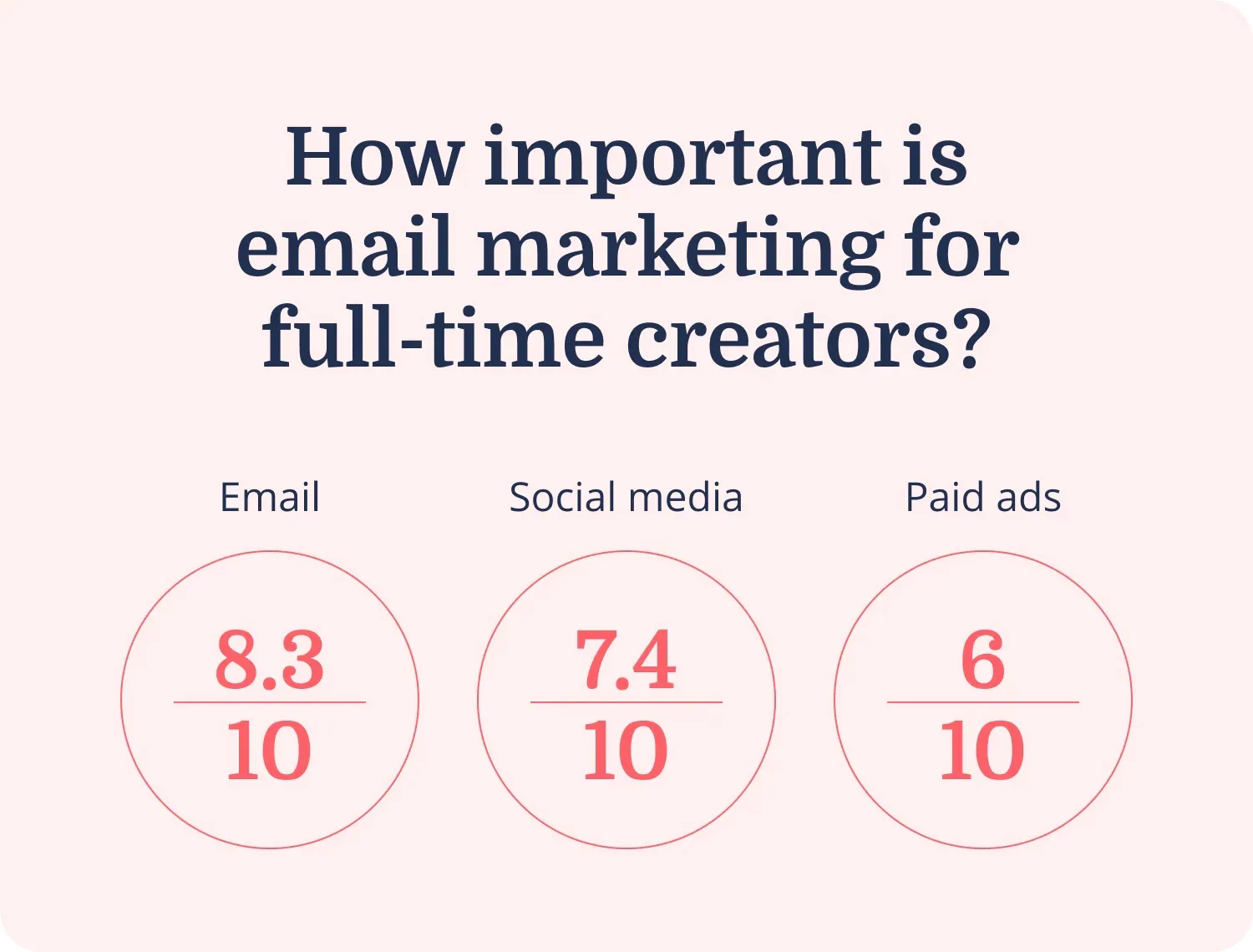 How important is email marketing for full-time creators?

Email

$\frac{8.3}{10}$

Social media

$\frac{7.4}{10}$

Paid ads

$\frac{6}{10}$